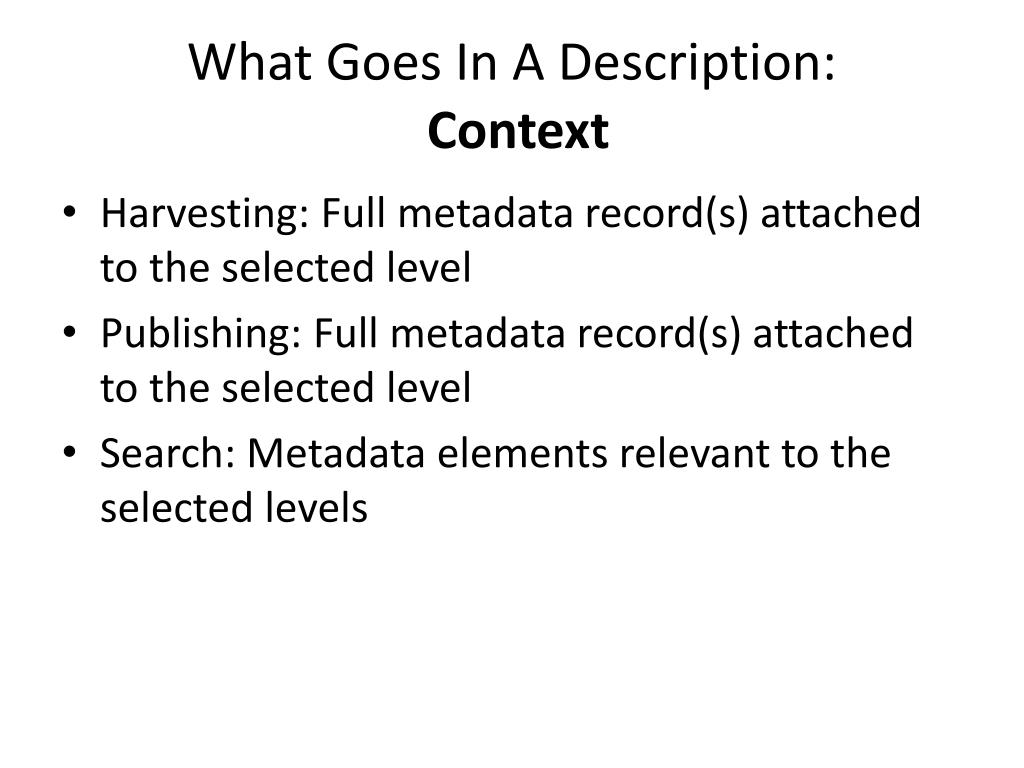 What Goes In A Description:
Context

• Harvesting: Full metadata record(s) attached to the selected level
• Publishing: Full metadata record(s) attached to the selected level
• Search: Metadata elements relevant to the selected levels